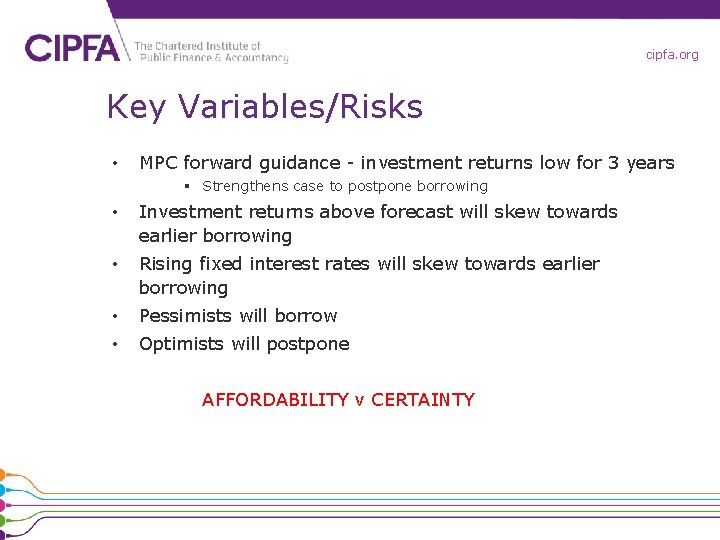 CIPFA The Chartered Institute of Public Finance & Accountancy

cipfa.org

Key Variables/Risks

• MPC forward guidance - investment returns low for 3 years
▪ Strengthens case to postpone borrowing
• Investment returns above forecast will skew towards earlier borrowing
• Rising fixed interest rates will skew towards earlier borrowing
• Pessimists will borrow
• Optimists will postpone

AFFORDABILITY v CERTAINTY